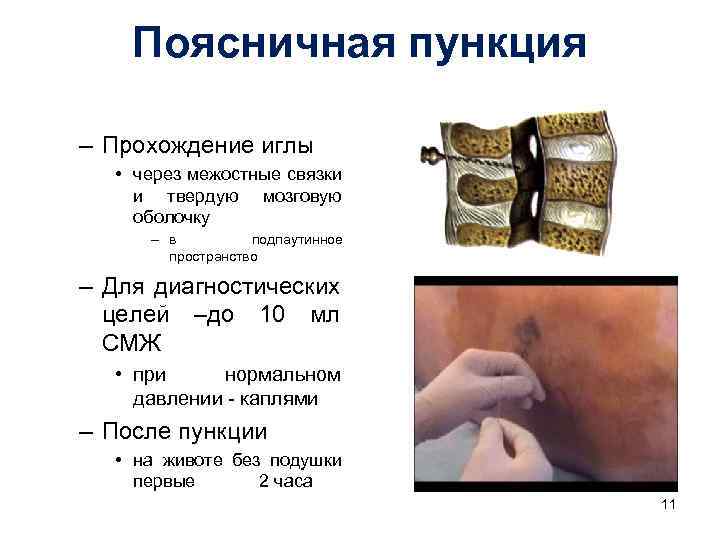 Поясничная пункция

– Прохождение иглы
• через межостные связки и твердую мозговую оболочку
– в подпаутинное пространство

– Для диагностических целей –до 10 мл СМЖ
• при нормальном давлении - каплями

– После пункции
• на животе без подушки первые 2 часа

11